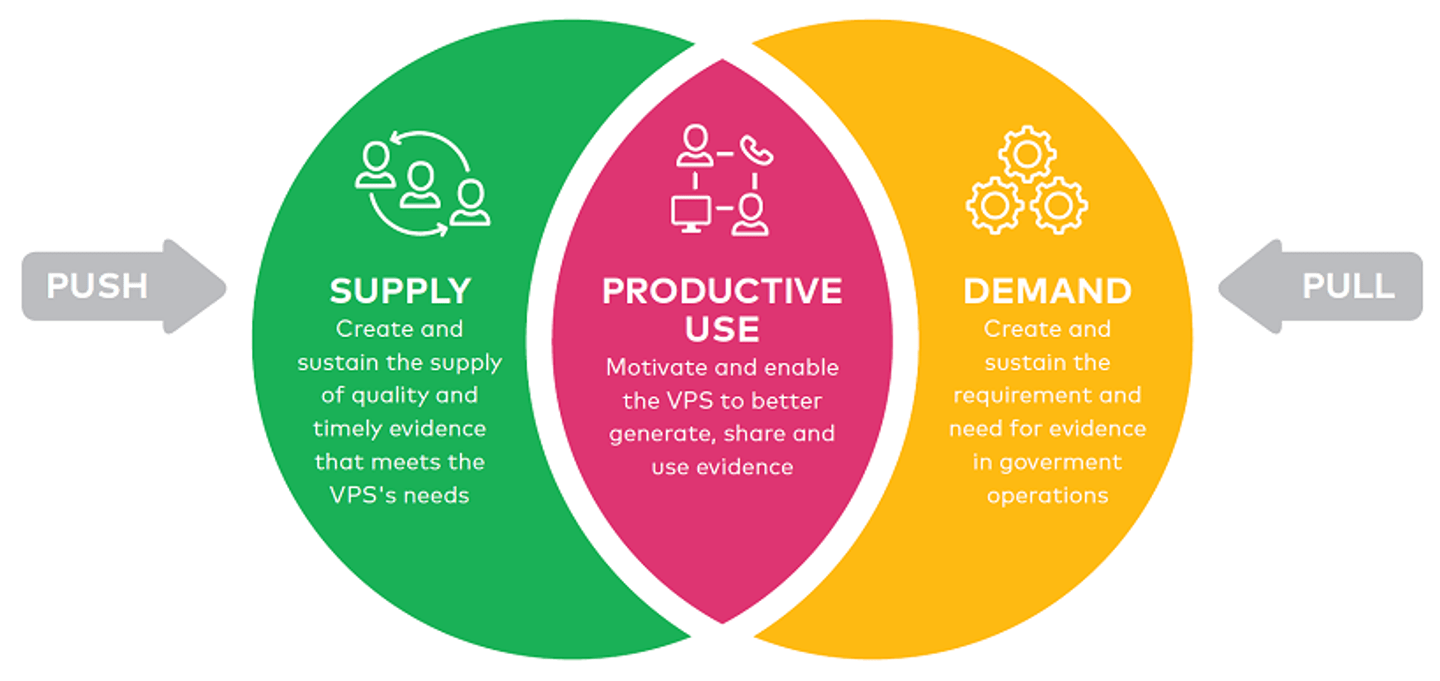 PUSH

SUPPLY
Create and sustain the supply of quality and timely evidence that meets the VPS's needs

PRODUCTIVE USE
Motivate and enable the VPS to better generate, share and use evidence

DEMAND
Create and sustain the requirement and need for evidence in goverment operations

PULL